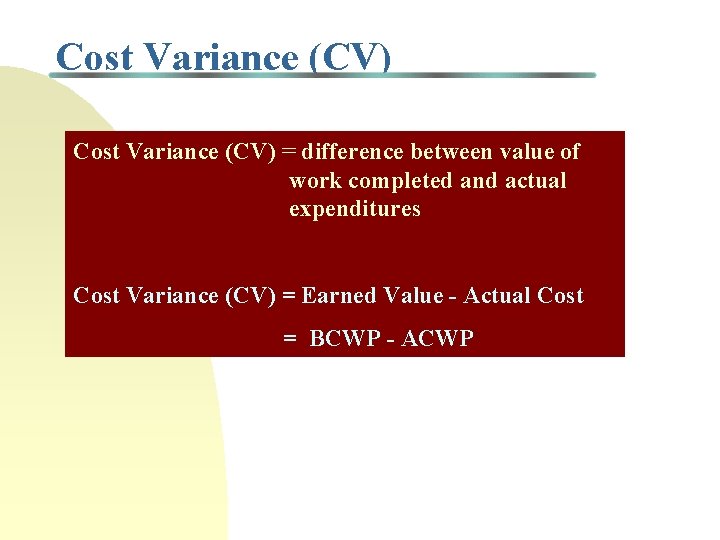 Cost Variance (CV)

Cost Variance (CV) = difference between value of work completed and actual expenditures

Cost Variance (CV) = Earned Value - Actual Cost

= BCWP - ACWP